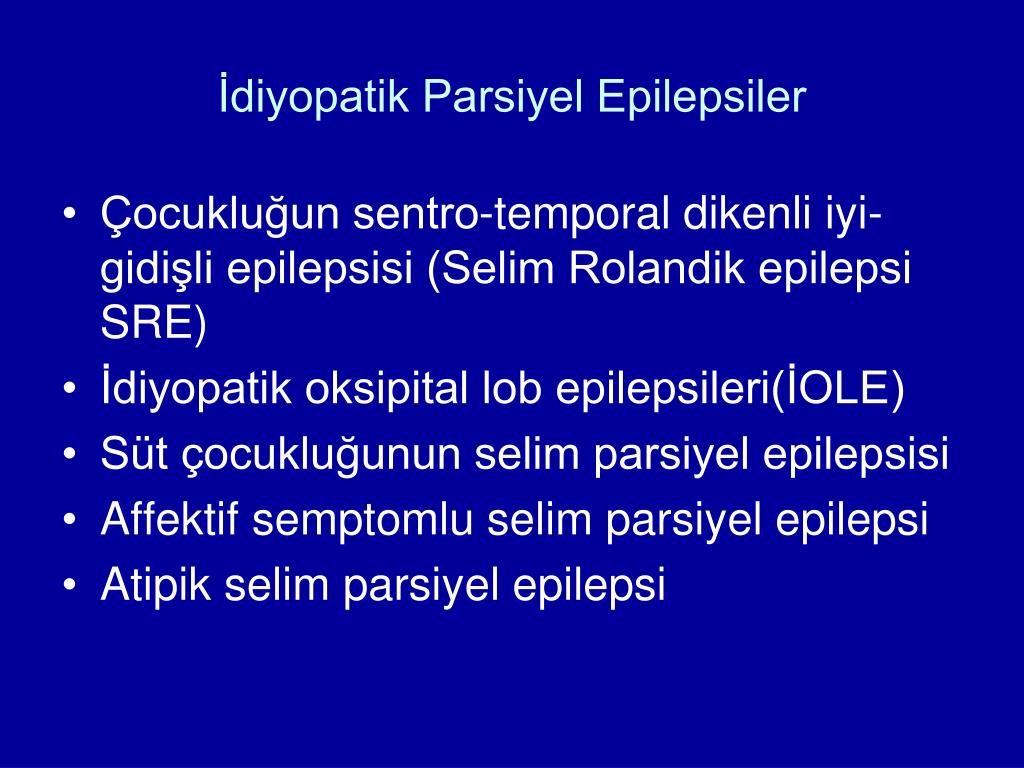 İdiyopatik Parsiyel Epilepsiler

• Çocukluğun sentro-temporal dikenli iyi-gidişli epilepsisi (Selim Rolandik epilepsi SRE)
• İdiyopatik oksipital lob epilepsileri(İOLE)
• Süt çocukluğunun selim parsiyel epilepsisi
• Affektif semptomlu selim parsiyel epilepsi
• Atipik selim parsiyel epilepsi